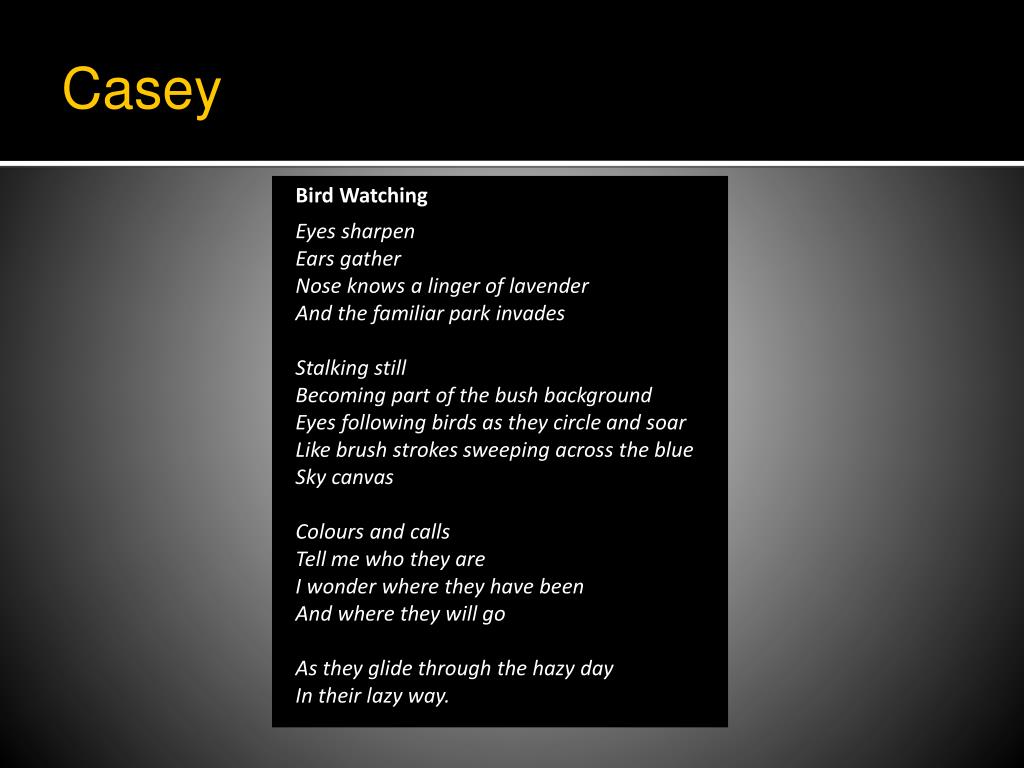 Casey

Bird Watching

Eyes sharpen
Ears gather
Nose knows a linger of lavender
And the familiar park invades

Stalking still
Becoming part of the bush background
Eyes following birds as they circle and soar
Like brush strokes sweeping across the blue
Sky canvas

Colours and calls
Tell me who they are
I wonder where they have been
And where they will go

As they glide through the hazy day
In their lazy way.